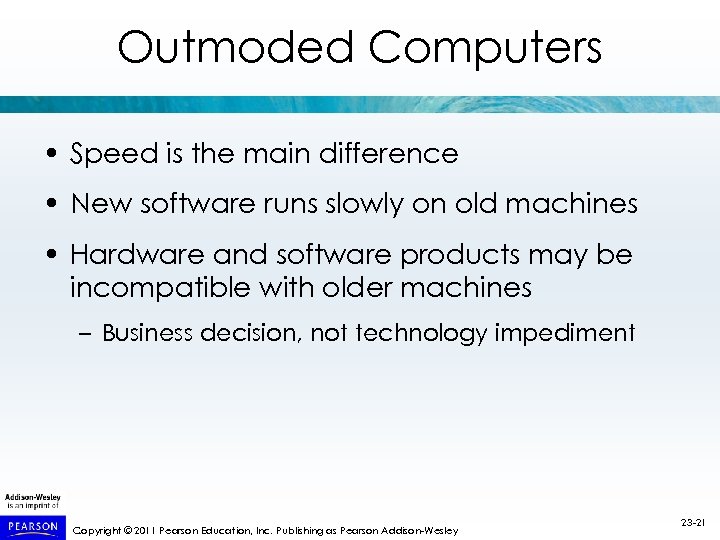 Outmoded Computers

• Speed is the main difference

• New software runs slowly on old machines

• Hardware and software products may be incompatible with older machines

– Business decision, not technology impediment

Addison-Wesley is an imprint of

PEARSON

Copyright © 2011 Pearson Education, Inc. Publishing as Pearson Addison-Wesley

23-21